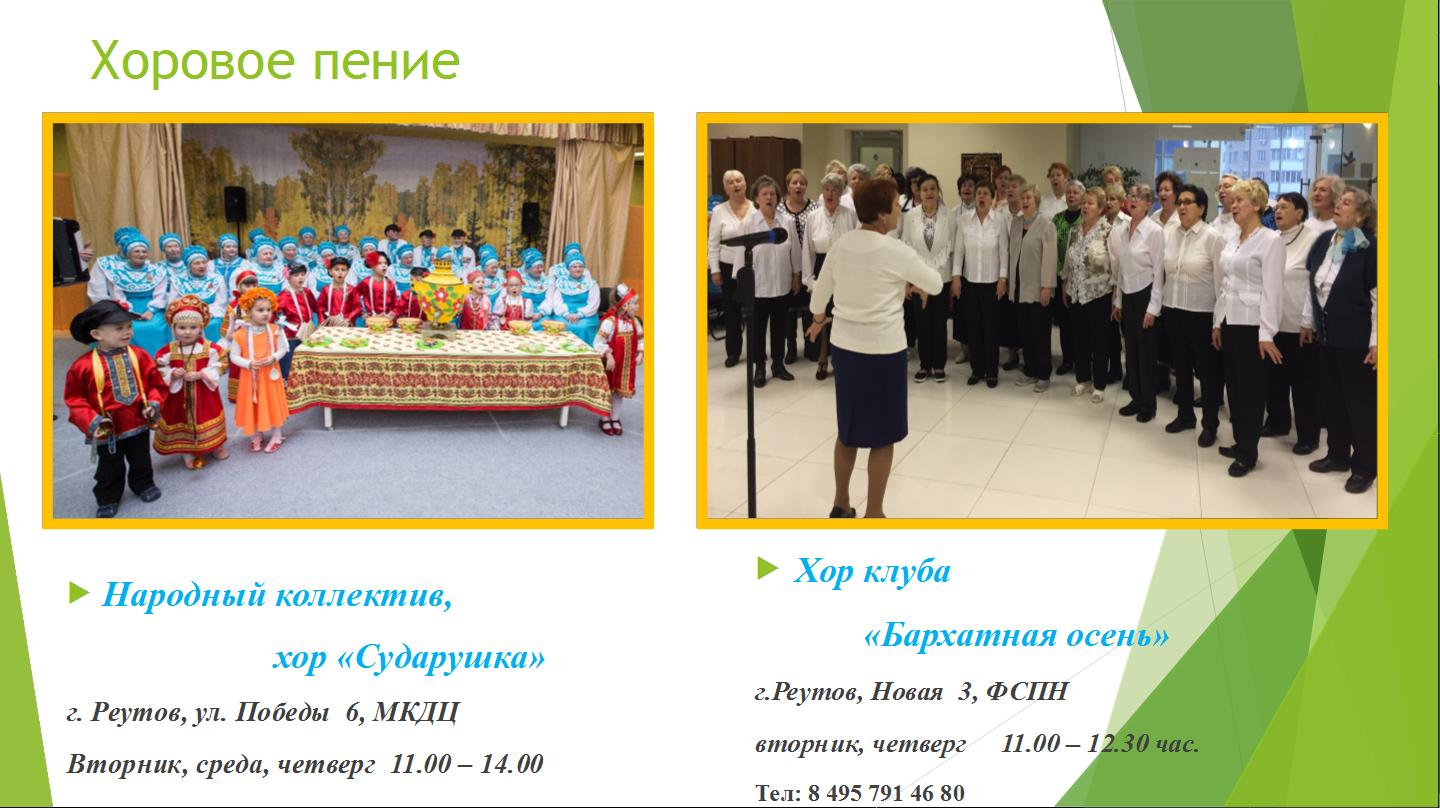 Хоровое пение

Народный коллектив,

хор «Сударушка»

г. Реутов, ул. Победы 6, МКДЦ

Вторник, среда, четверг 11.00 – 14.00

Хор клуба

«Бархатная осень»

г.Реутов, Новая 3, ФСПН

вторник, четверг 11.00 – 12.30 час.

Тел: 8 495 791 46 80